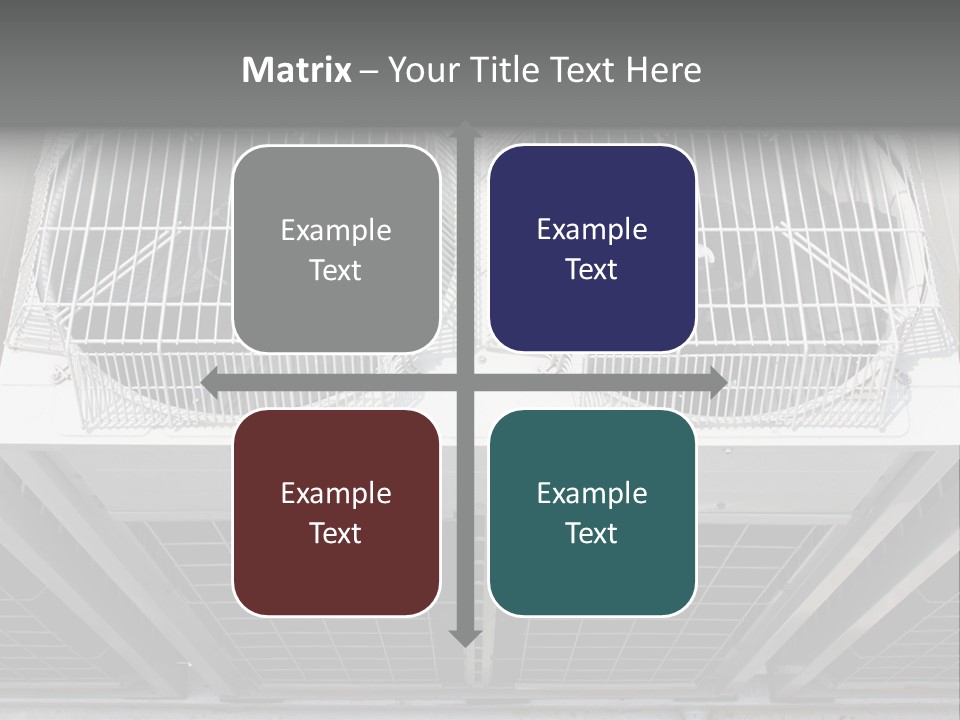 Matrix – Your Title Text Here

Example Text

Example Text

Example Text

Example Text